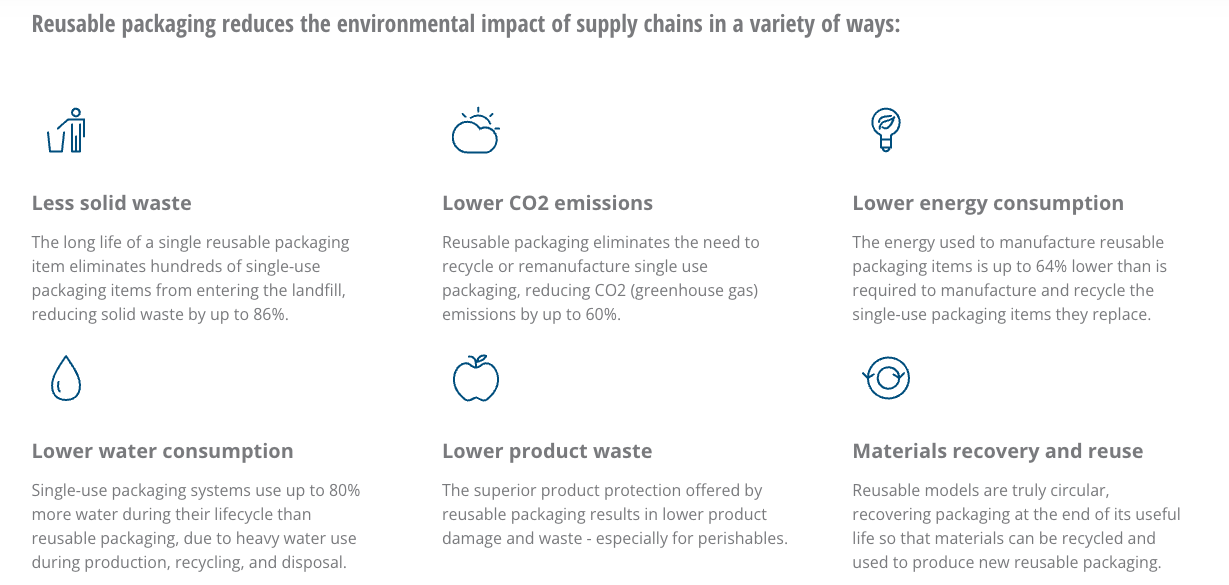 Reusable packaging reduces the environmental impact of supply chains in a variety of ways:

Less solid waste

The long life of a single reusable packaging item eliminates hundreds of single-use packaging items from entering the landfill, reducing solid waste by up to 86%.

Lower CO2 emissions

Reusable packaging eliminates the need to recycle or remanufacture single use packaging, reducing CO2 (greenhouse gas) emissions by up to 60%.

Lower energy consumption

The energy used to manufacture reusable packaging items is up to 64% lower than is required to manufacture and recycle the single-use packaging items they replace.

Lower water consumption

Single-use packaging systems use up to 80% more water during their lifecycle than reusable packaging, due to heavy water use during production, recycling, and disposal.

Lower product waste

The superior product protection offered by reusable packaging results in lower product damage and waste - especially for perishables.

Materials recovery and reuse

Reusable models are truly circular, recovering packaging at the end of its useful life so that materials can be recycled and used to produce new reusable packaging.